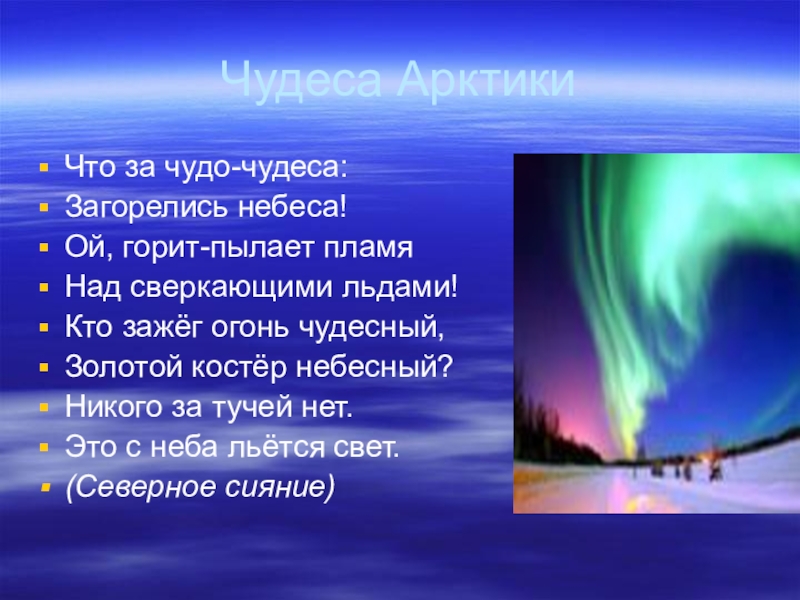 Чудеса Арктики

- Что за чудо-чудеса:
- Загорелись небеса!
- Ой, горит-пылает пламя
- Над сверкающими льдами!
- Кто зажёг огонь чудесный,
- Золотой костёр небесный?
- Никого за тучей нет.
- Это с неба льётся свет.
- (Северное сияние)